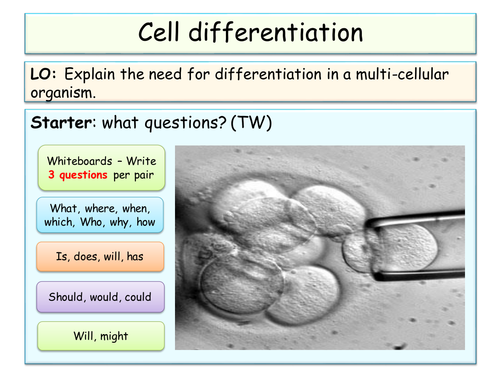 Cell differentiation

LO: Explain the need for differentiation in a multi-cellular organism.

Starter: what questions? (TW)

Whiteboards – Write 3 questions per pair

What, where, when, which, Who, why, how

Is, does, will, has

Should, would, could

Will, might